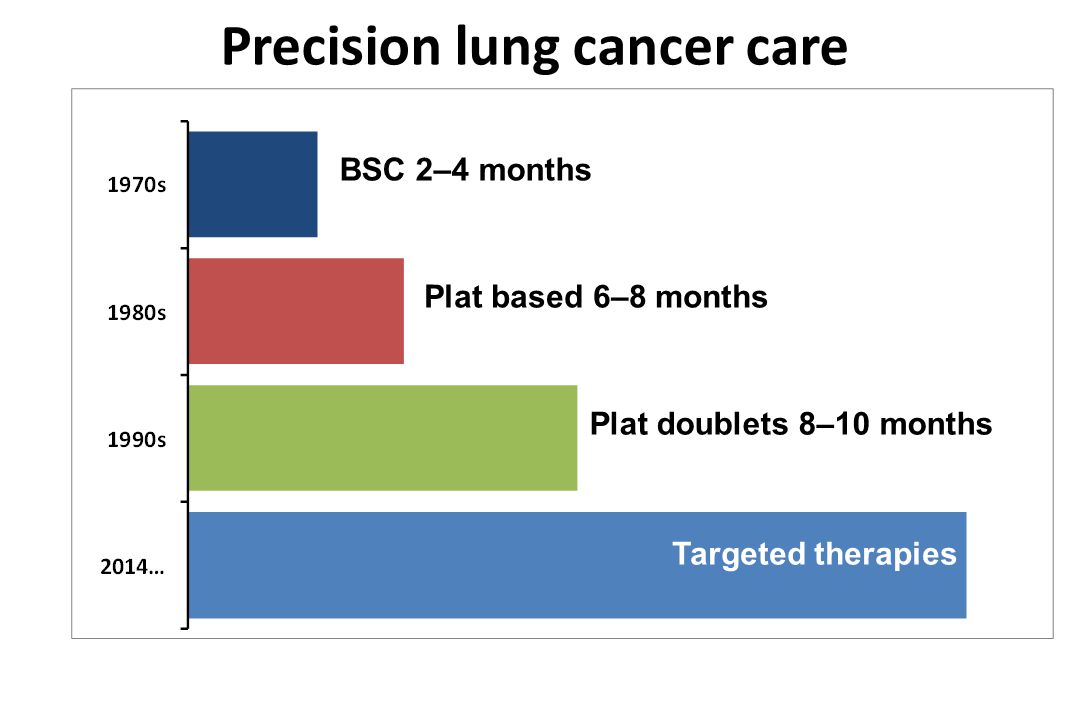 Precision lung cancer care

1970s
BSC 2–4 months

1980s
Plat based 6–8 months

1990s
Plat doublets 8–10 months

2014…
Targeted therapies